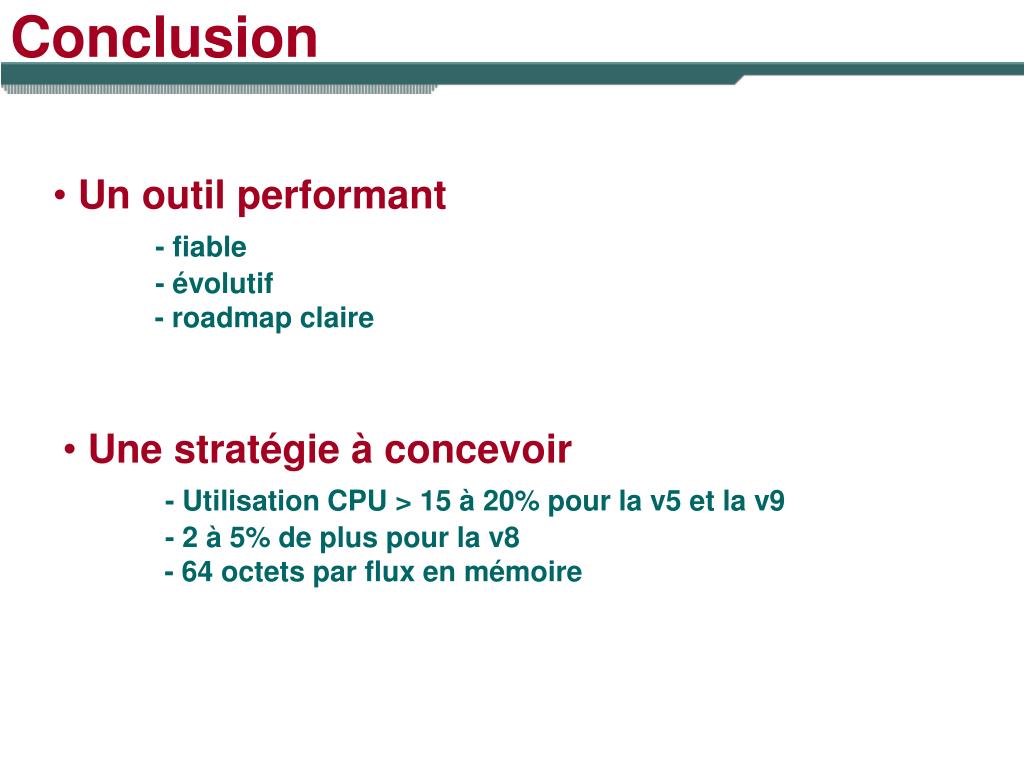 Conclusion

• Un outil performant

- fiable
- évolutif
- roadmap claire

• Une stratégie à concevoir

- Utilisation CPU > 15 à 20% pour la v5 et la v9
- 2 à 5% de plus pour la v8
- 64 octets par flux en mémoire